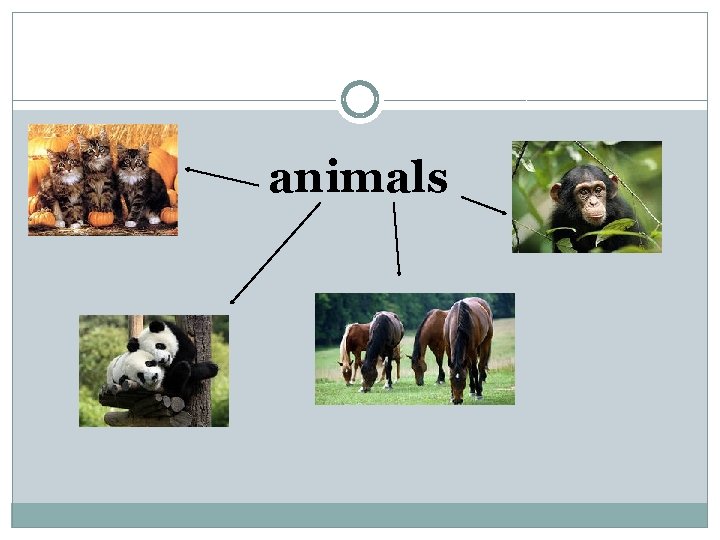 animals